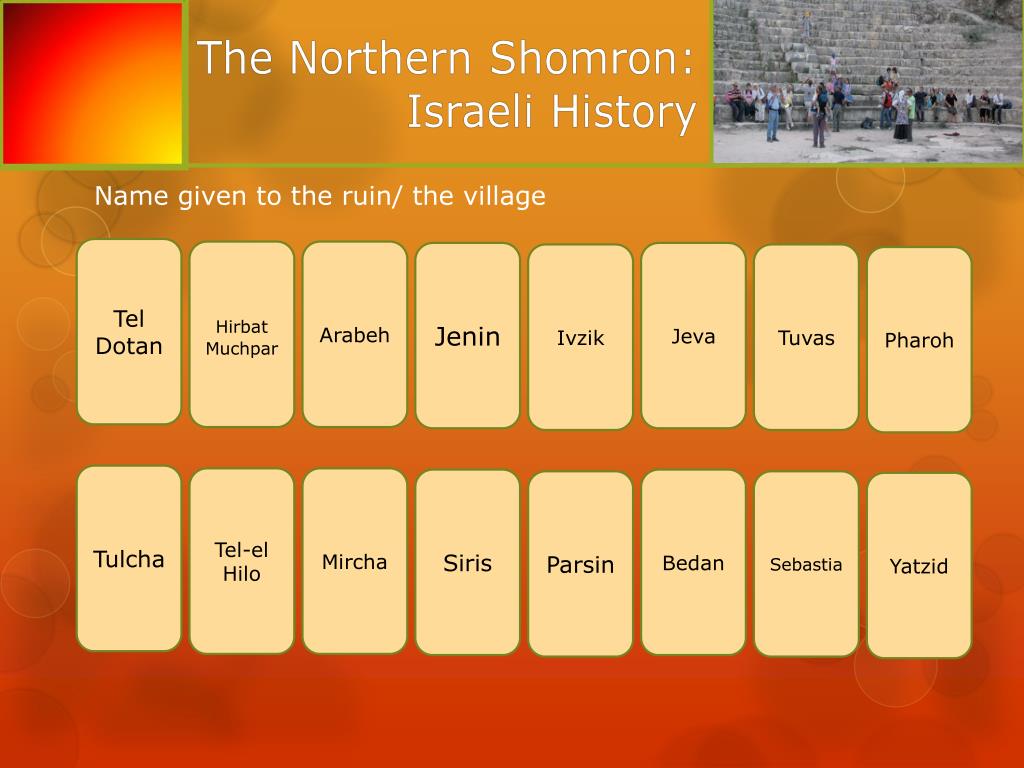 The Northern Shomron: Israeli History

Name given to the ruin/ the village

Tel Dotan

Hirbat Muchpar

Arabeh

Jenin

Ivzik

Jeva

Tuvas

Pharoh

Tulcha

Tel-el Hilo

Mircha

Siris

Parsin

Bedan

Sebastia

Yatzid